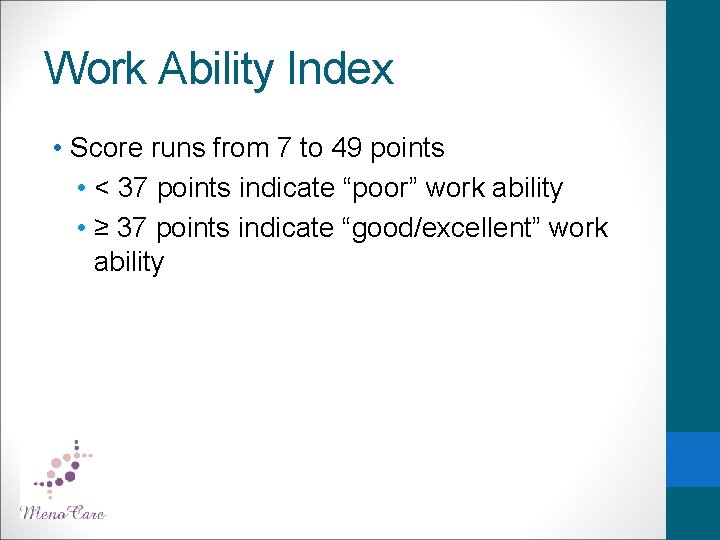 Work Ability Index

• Score runs from 7 to 49 points
  • < 37 points indicate “poor” work ability
  • ≥ 37 points indicate “good/excellent” work ability

MenoCare